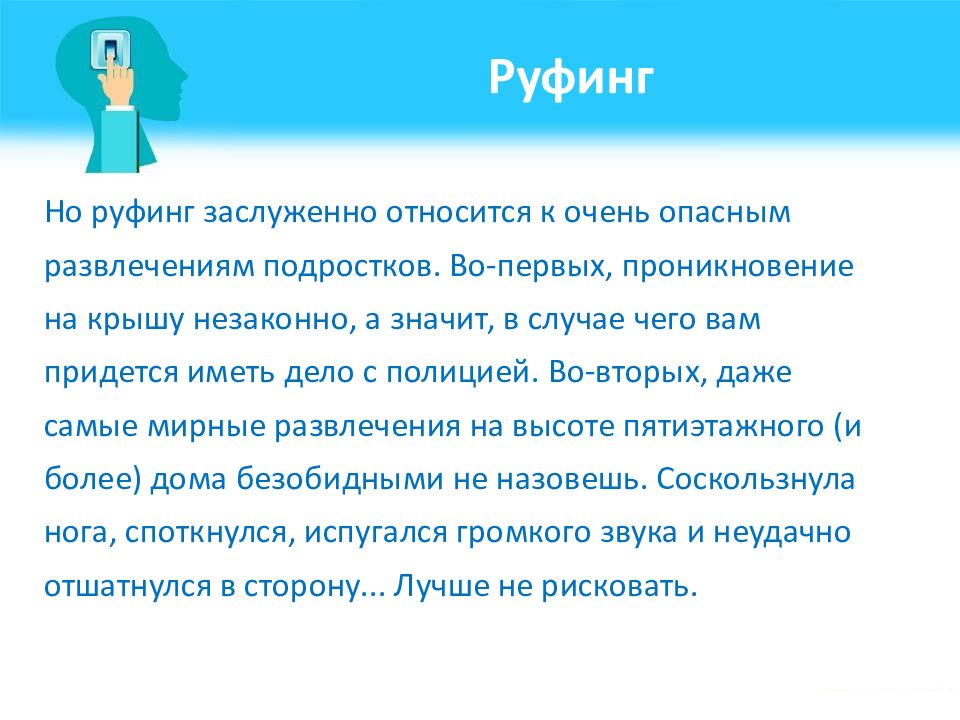 Руфинг

Но руфинг заслуженно относится к очень опасным развлечениям подростков. Во-первых, проникновение на крышу незаконно, а значит, в случае чего вам придется иметь дело с полицией. Во-вторых, даже самые мирные развлечения на высоте пятиэтажного (и более) дома безобидными не назовешь. Соскользнула нога, споткнулся, испугался громкого звука и неудачно отшатнулся в сторону... Лучше не рисковать.